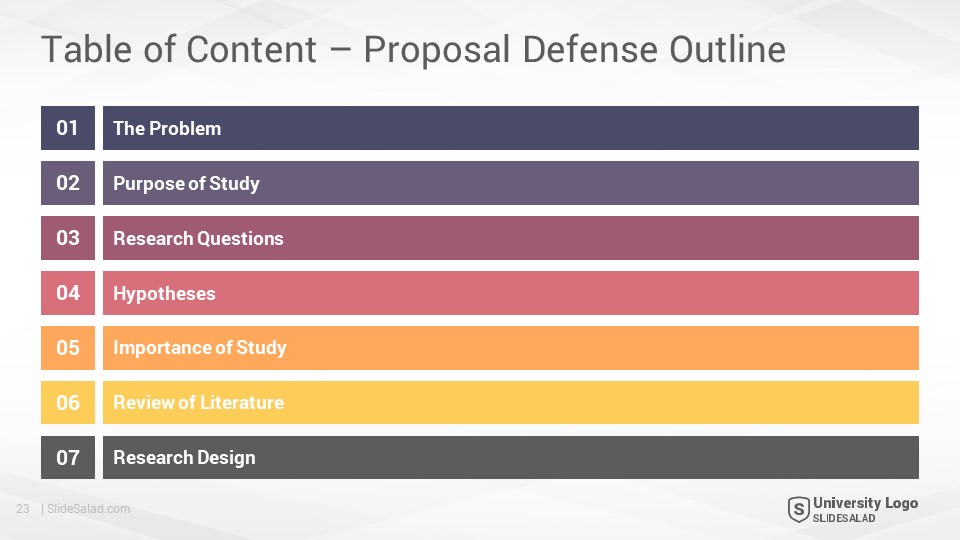 Table of Content – Proposal Defense Outline

01 The Problem

02 Purpose of Study

03 Research Questions

04 Hypotheses

05 Importance of Study

06 Review of Literature

07 Research Design

23 | SlideSalad.com

S University Logo
SLIDESALAD